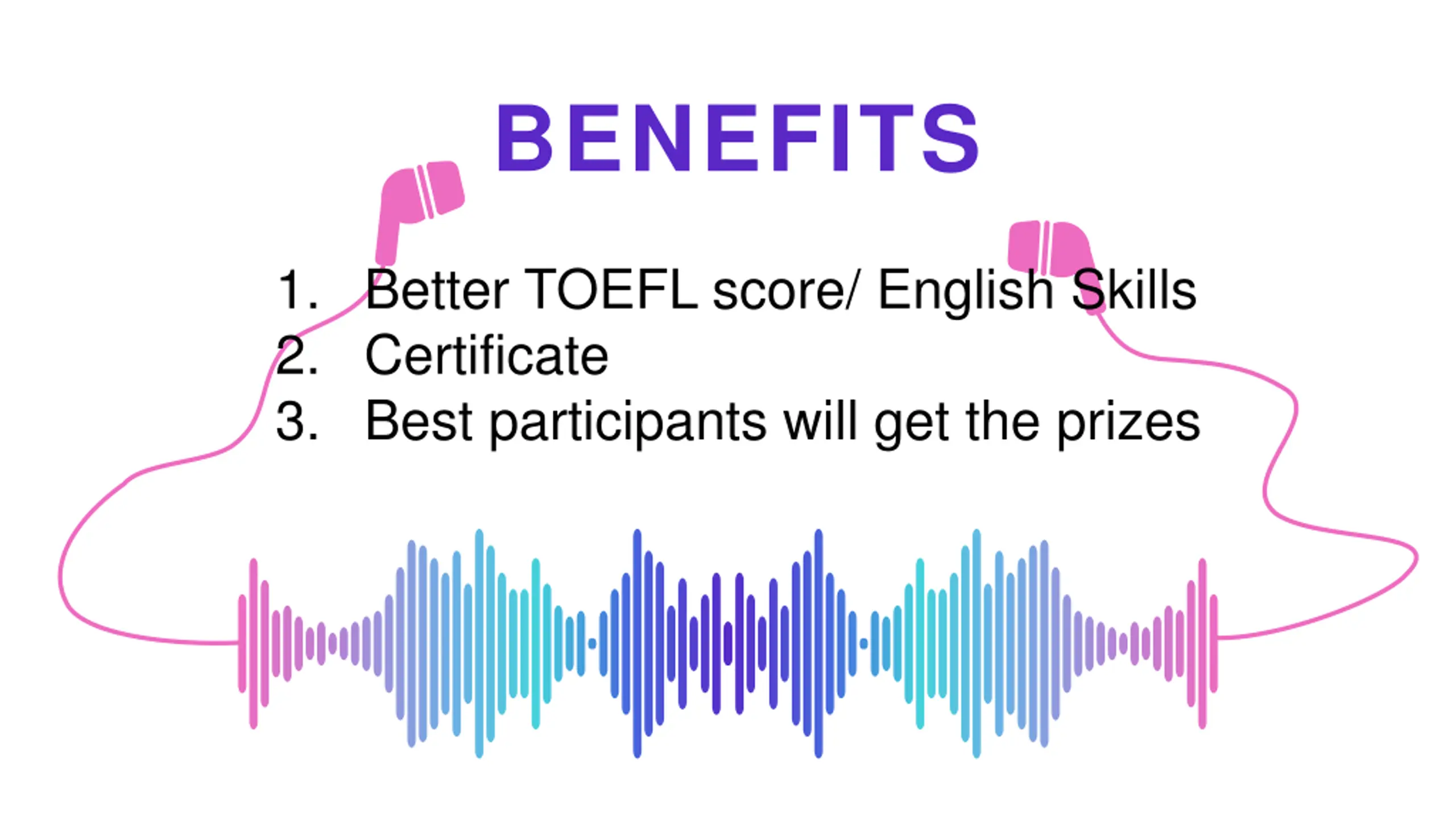 BENEFITS

1. Better TOEFL score/ English Skills
2. Certificate
3. Best participants will get the prizes